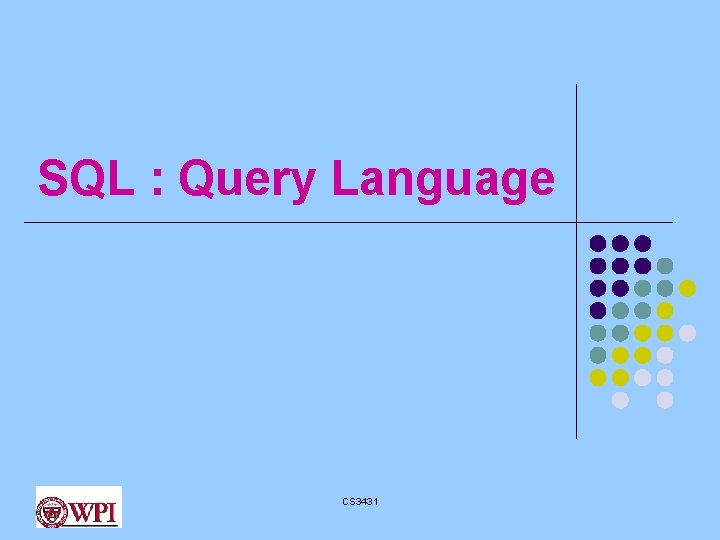 SQL : Query Language

WPI

CS3431